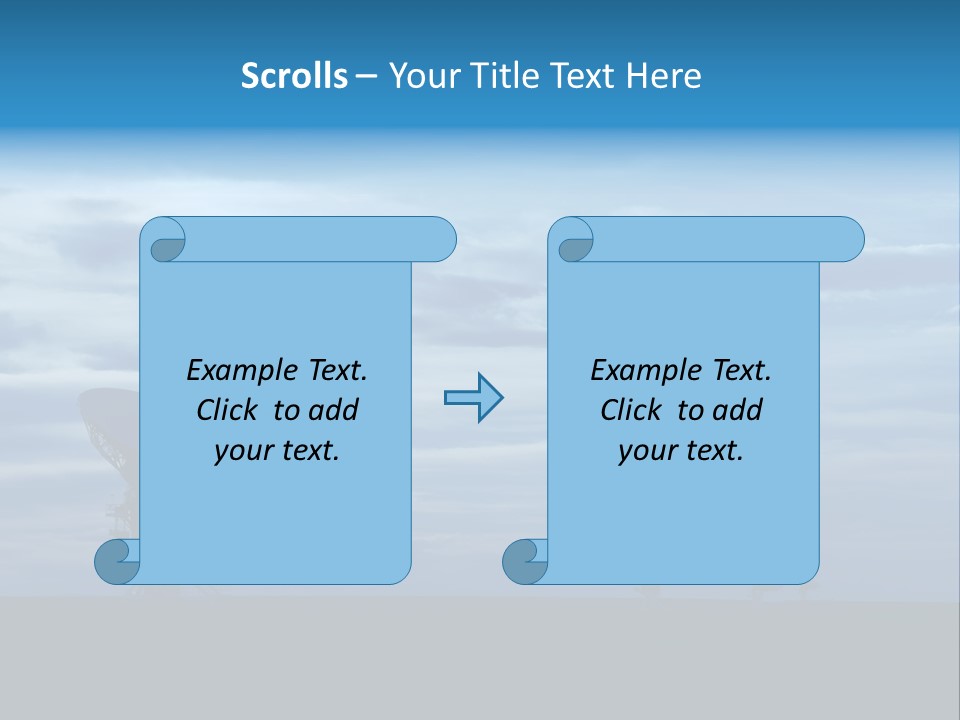 Scrolls – Your Title Text Here

Example Text. Click to add your text.

Example Text. Click to add your text.